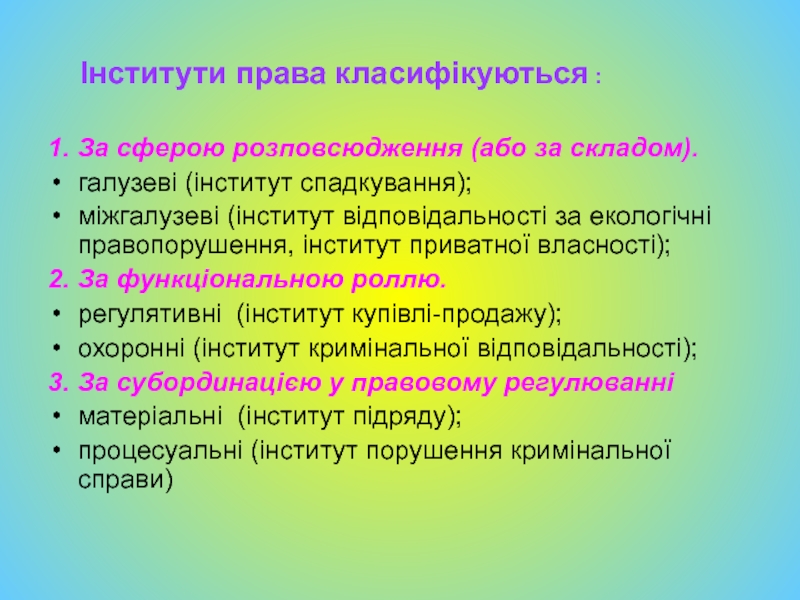 Інститути права класифікуються :

1. За сферою розповсюдження (або за складом).
• галузеві (інститут спадкування);
• міжгалузеві (інститут відповідальності за екологічні правопорушення, інститут приватної власності);
2. За функціональною роллю.
• регулятивні (інститут купівлі-продажу);
• охоронні (інститут кримінальної відповідальності);
3. За субординацією у правовому регулюванні
• матеріальні (інститут підряду);
• процесуальні (інститут порушення кримінальної справи)